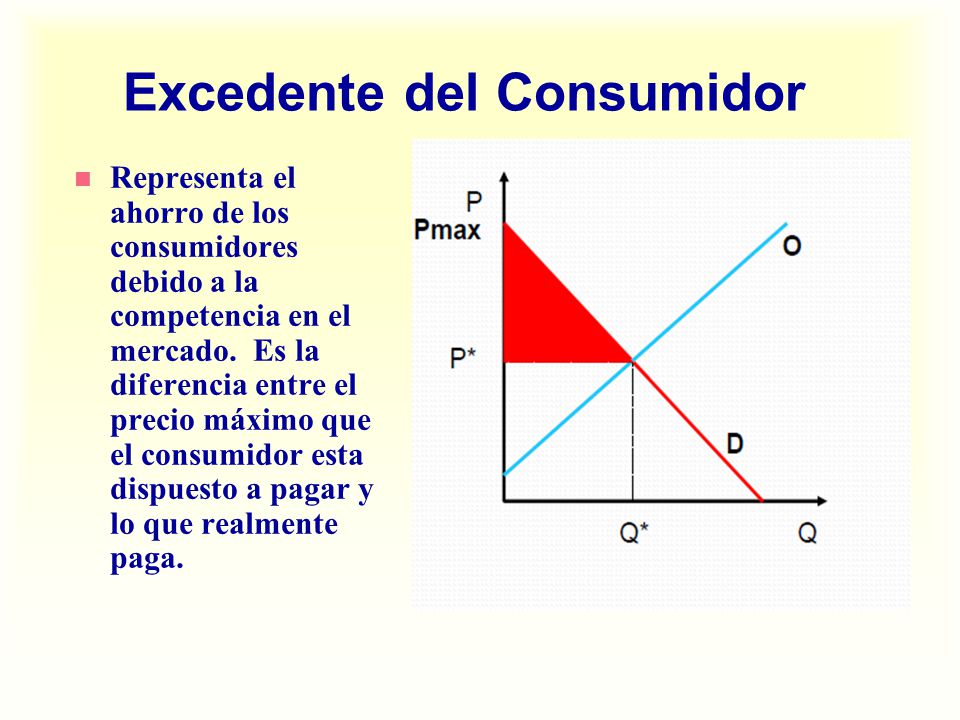 Excedente del Consumidor

Representa el ahorro de los consumidores debido a la competencia en el mercado. Es la diferencia entre el precio máximo que el consumidor esta dispuesto a pagar y lo que realmente paga.

P
Pmax
O
P*
D
Q*
Q